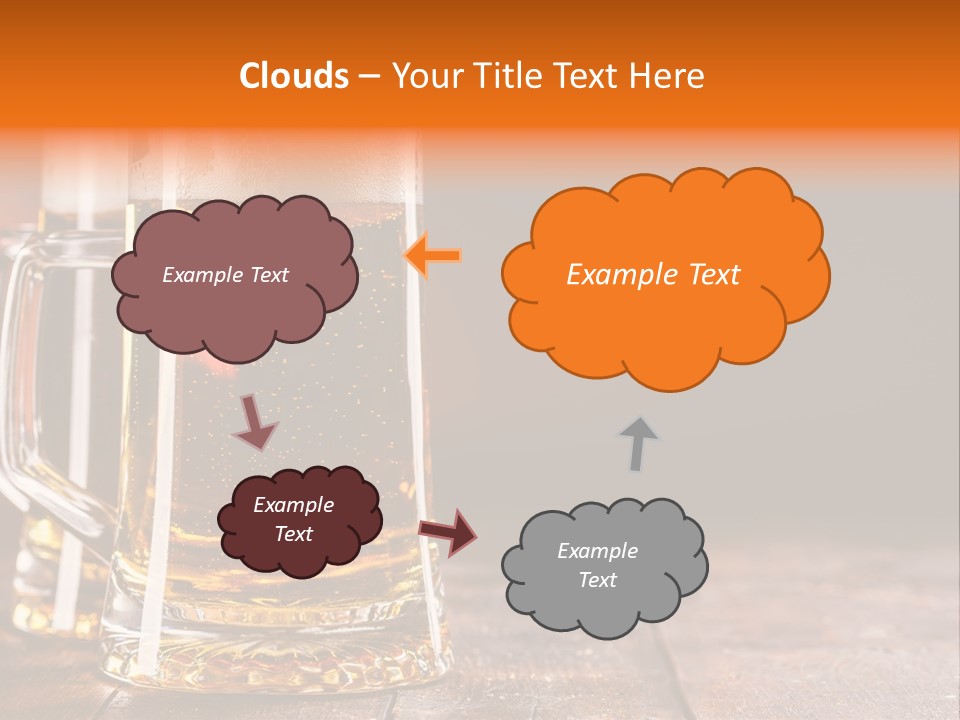 Clouds – Your Title Text Here

Example Text

Example Text

Example Text

Example Text